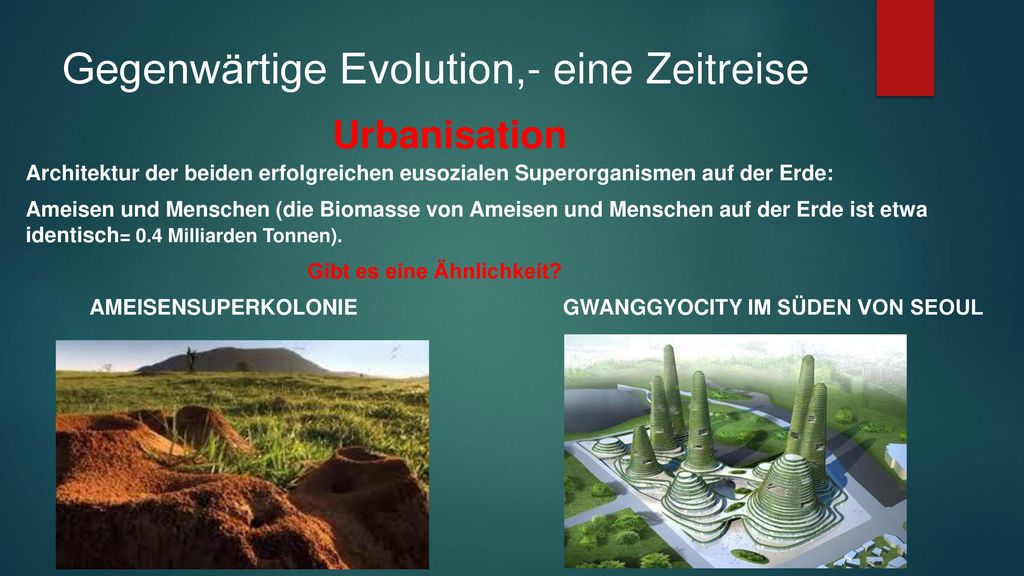 Gegenwärtige Evolution,- eine Zeitreise

Urbanisation

Architektur der beiden erfolgreichen eusozialen Superorganismen auf der Erde:

Ameisen und Menschen (die Biomasse von Ameisen und Menschen auf der Erde ist etwa identisch= 0.4 Milliarden Tonnen).

Gibt es eine Ähnlichkeit?

AMEISENSUPERKOLONIE

GWANGGYOCITY IM SÜDEN VON SEOUL